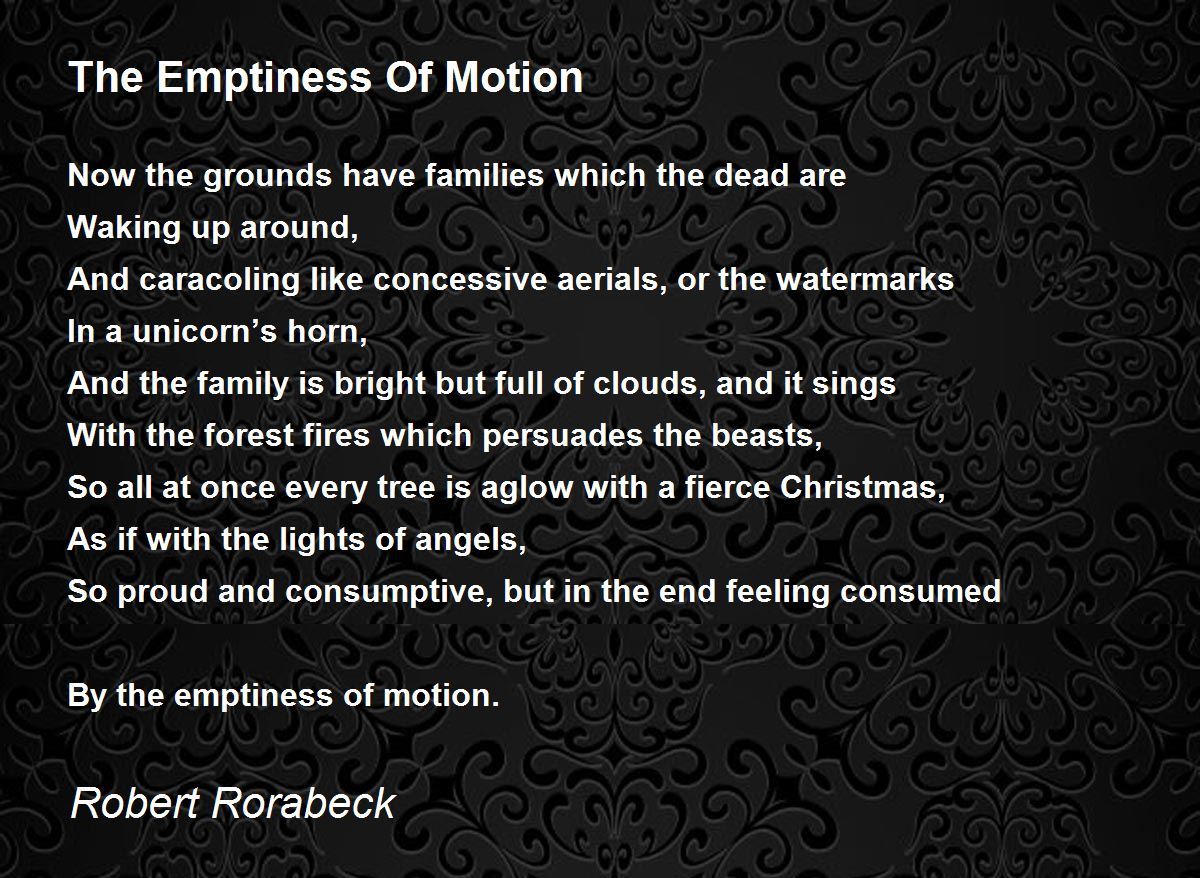 The Emptiness Of Motion

Now the grounds have families which the dead are
Waking up around,
And caracoling like concessive aerials, or the watermarks
In a unicorn’s horn,
And the family is bright but full of clouds, and it sings
With the forest fires which persuades the beasts,
So all at once every tree is aglow with a fierce Christmas,
As if with the lights of angels,
So proud and consumptive, but in the end feeling consumed

By the emptiness of motion.

Robert Rorabeck